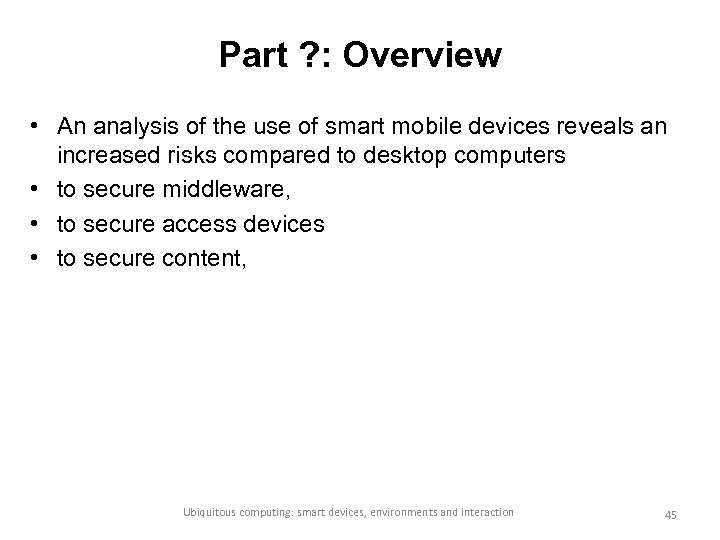 Part ?: Overview

• An analysis of the use of smart mobile devices reveals an increased risks compared to desktop computers
• to secure middleware,
• to secure access devices
• to secure content,

Ubiquitous computing: smart devices, environments and interaction

45